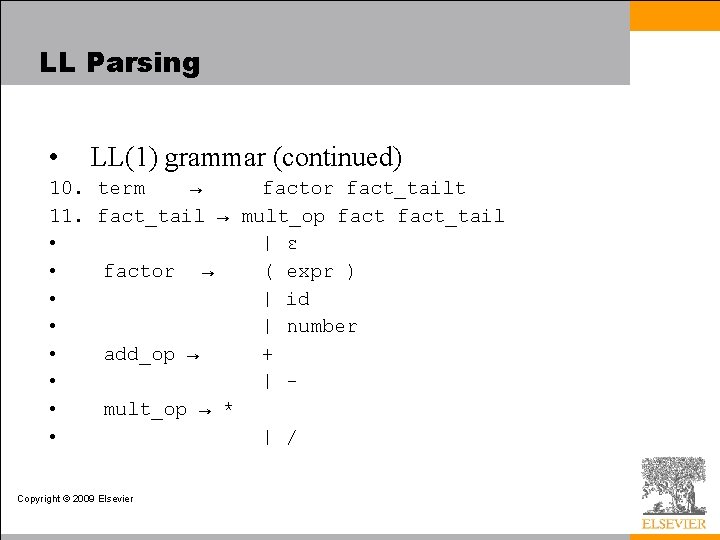 LL Parsing

• LL(1) grammar (continued)
10. term → factor fact_tailt
11. fact_tail → mult_op fact fact_tail
• | ε
• factor → ( expr )
• | id
• | number
• add_op → +
• | -
• mult_op → *
• | /

Copyright © 2009 Elsevier

ELSEVIER